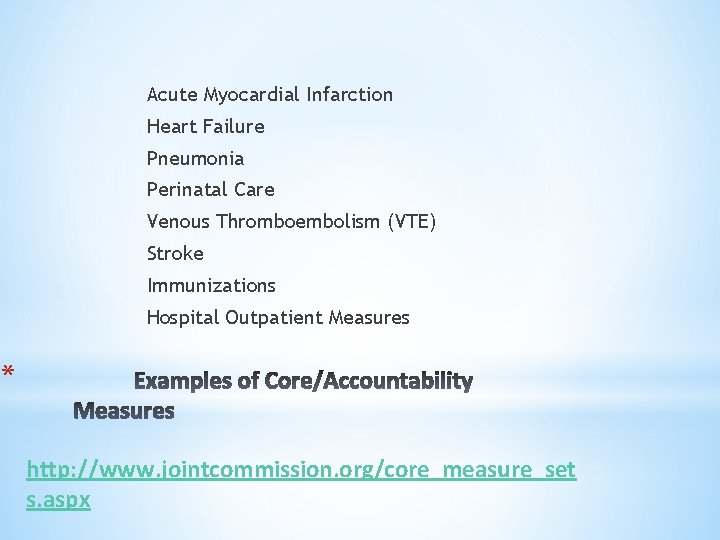 Acute Myocardial Infarction
Heart Failure
Pneumonia
Perinatal Care
Venous Thromboembolism (VTE)
Stroke
Immunizations
Hospital Outpatient Measures

*

Examples of Core/Accountability Measures

http://www.jointcommission.org/core_measure_sets.aspx